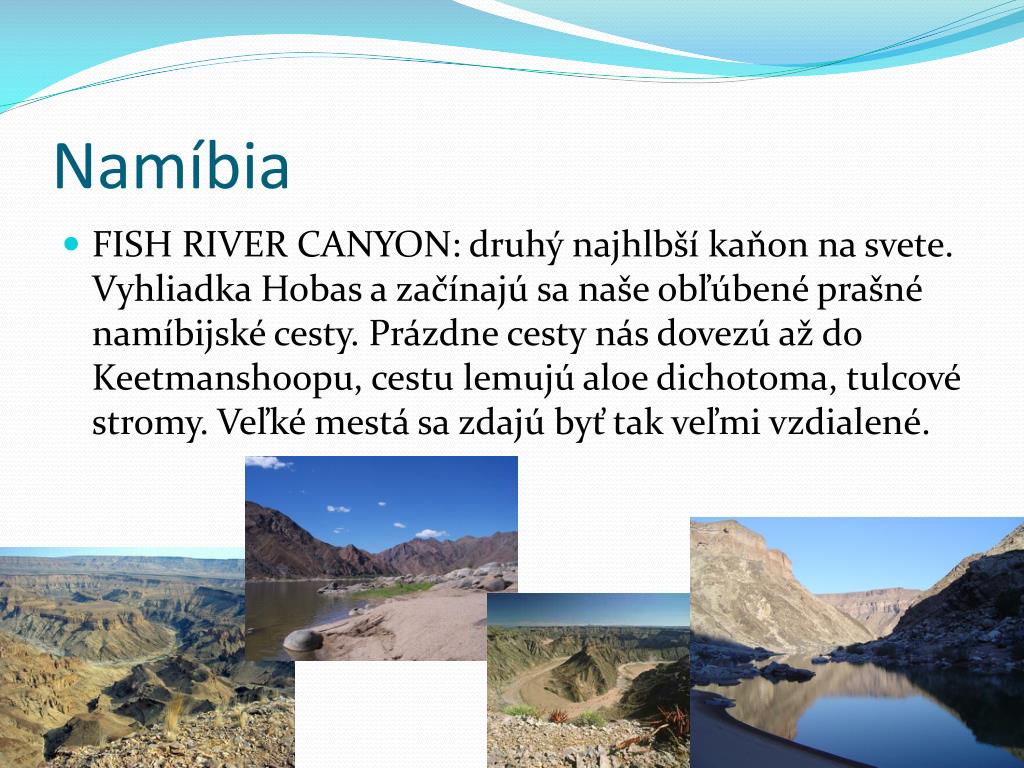 Namíbia

FISH RIVER CANYON: druhý najhlbší kaňon na svete. Vyhliadka Hobas a začínajú sa naše obľúbené prašné namíbijské cesty. Prázdne cesty nás dovezú až do Keetmanshoopu, cestu lemujú aloe dichotoma, tulcové stromy. Veľké mestá sa zdajú byť tak veľmi vzdialené.